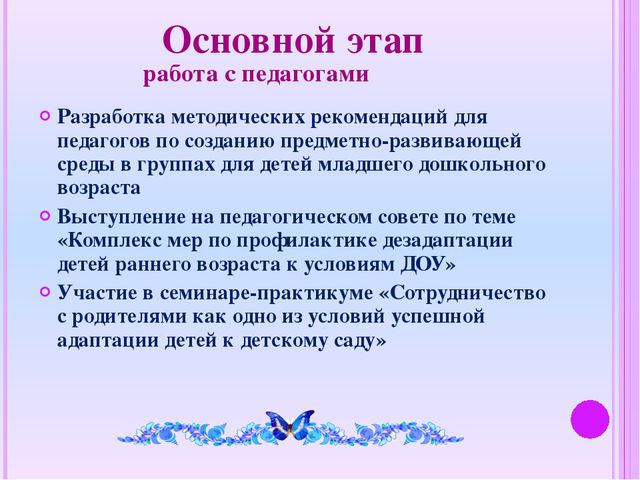 Основной этап
работа с педагогами

Разработка методических рекомендаций для педагогов по созданию предметно-развивающей среды в группах для детей младшего дошкольного возраста

Выступление на педагогическом совете по теме «Комплекс мер по профилактике дезадаптации детей раннего возраста к условиям ДОУ»

Участие в семинаре-практикуме «Сотрудничество с родителями как одно из условий успешной адаптации детей к детскому саду»